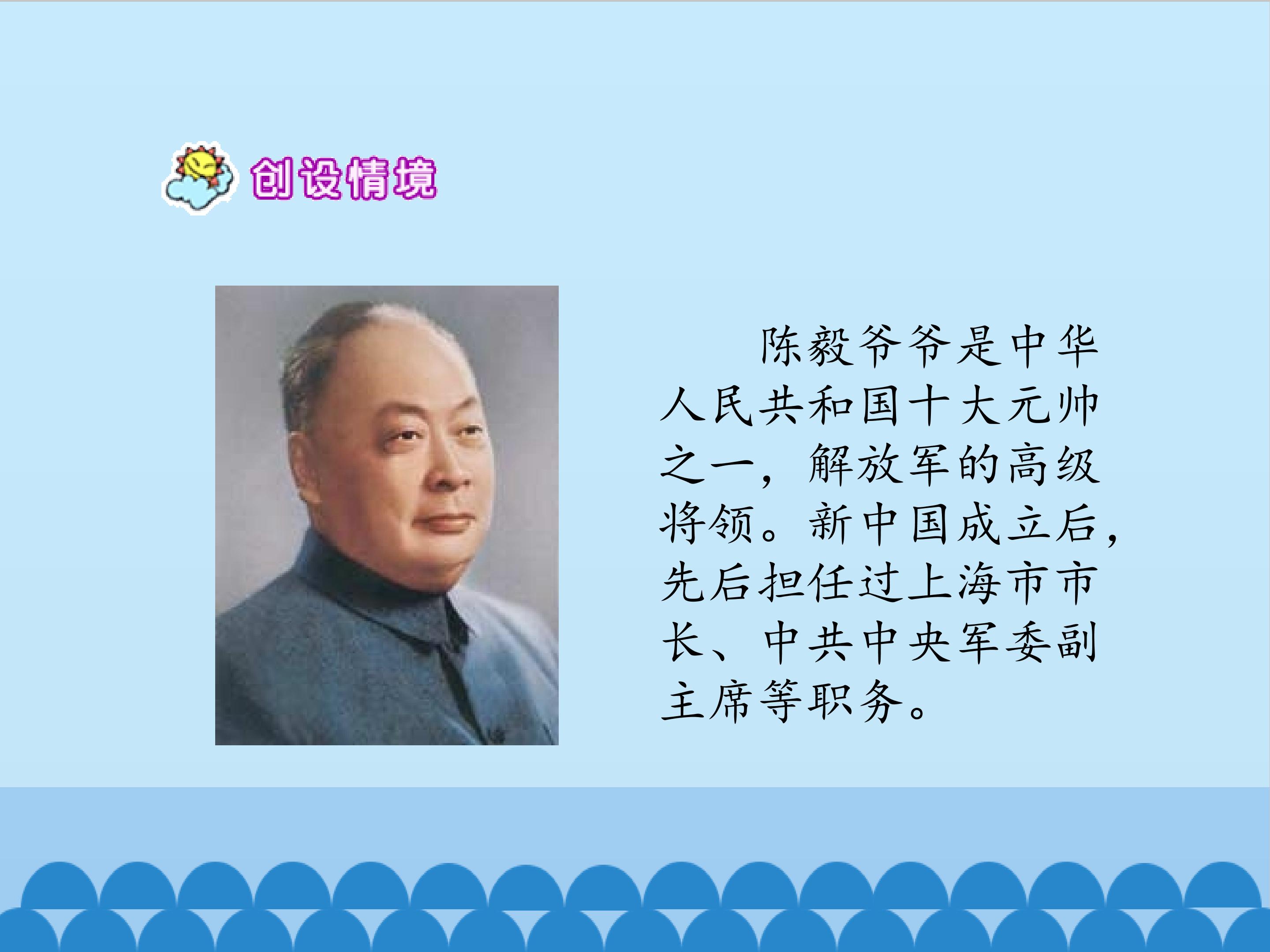 创设情境

陈毅爷爷是中华人民共和国十大元帅之一，解放军的高级将领。新中国成立后，先后担任过上海市市长、中共中央军委副主席等职务。